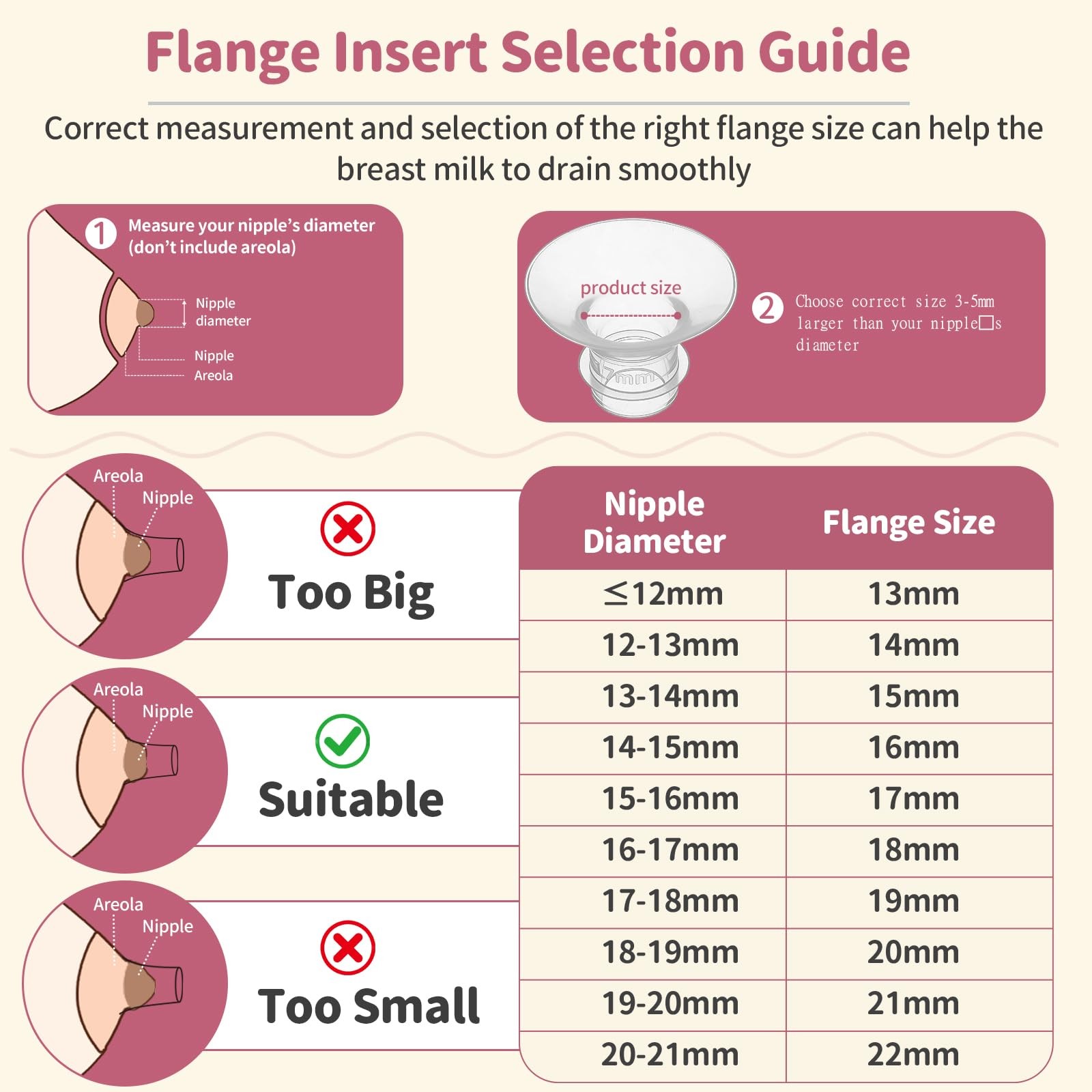 Flange Insert Selection Guide

Correct measurement and selection of the right flange size can help the breast milk to drain smoothly

① Measure your nipple's diameter (don't include areola)

Nipple diameter

Nipple

Areola

product size

17mm

② Choose correct size 3-5mm larger than your nipple□s diameter

Areola
Nipple

Too Big

Areola
Nipple

Suitable

Areola
Nipple

Too Small

| Nipple Diameter | Flange Size |
|---|---|
| ≤12mm | 13mm |
| 12-13mm | 14mm |
| 13-14mm | 15mm |
| 14-15mm | 16mm |
| 15-16mm | 17mm |
| 16-17mm | 18mm |
| 17-18mm | 19mm |
| 18-19mm | 20mm |
| 19-20mm | 21mm |
| 20-21mm | 22mm |